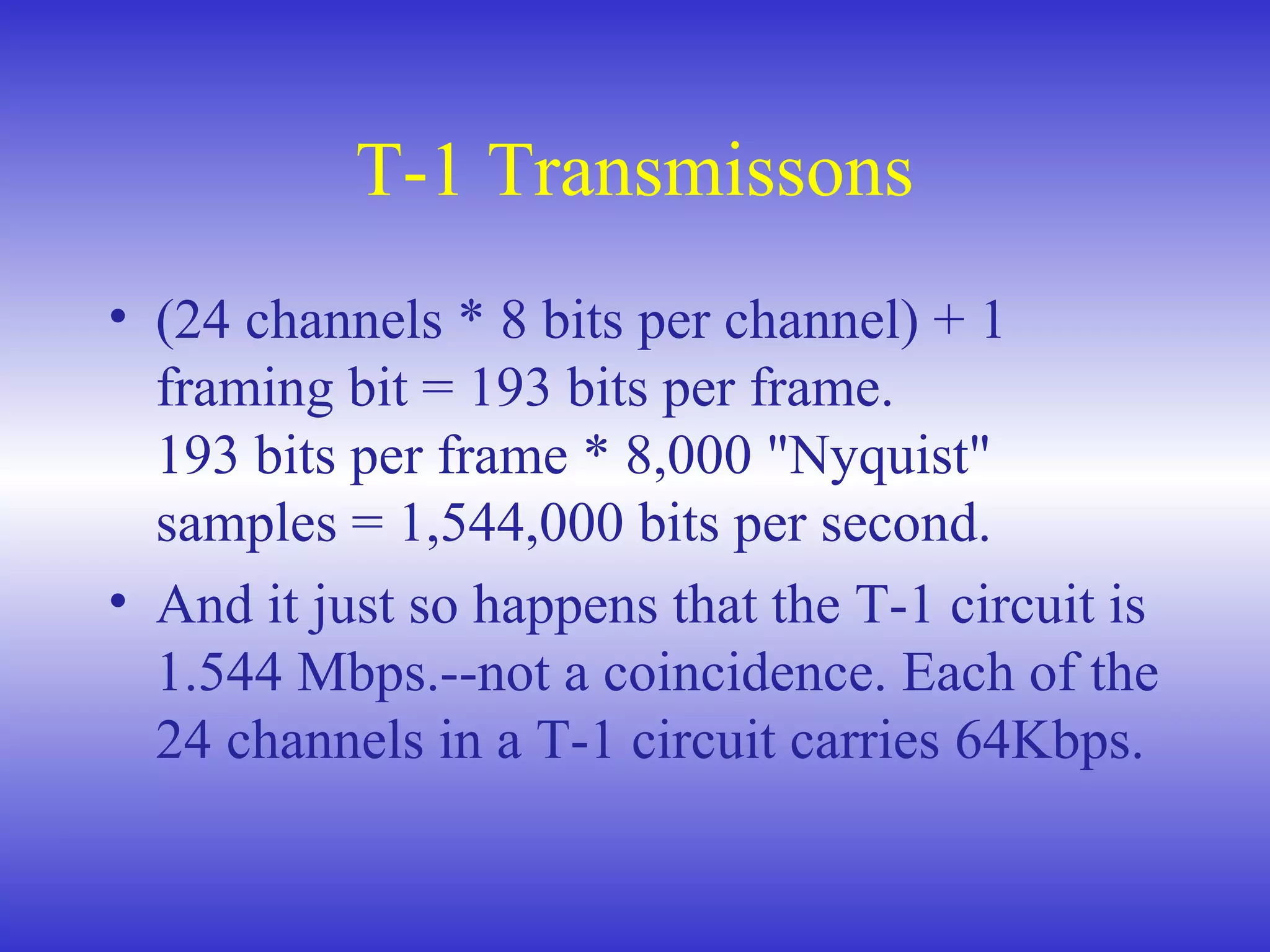 T-1 Transmissons

• (24 channels * 8 bits per channel) + 1 framing bit = 193 bits per frame.
193 bits per frame * 8,000 "Nyquist" samples = 1,544,000 bits per second.

• And it just so happens that the T-1 circuit is 1.544 Mbps.--not a coincidence. Each of the 24 channels in a T-1 circuit carries 64Kbps.